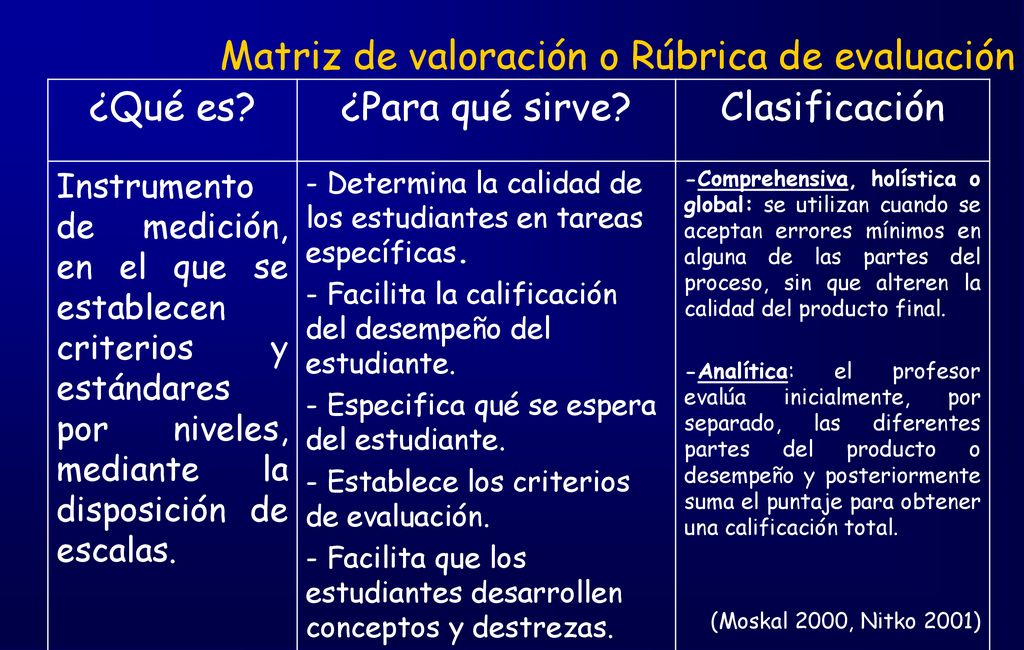 Matriz de valoración o Rúbrica de evaluación

| ¿Qué es? | ¿Para qué sirve? | Clasificación |
|---|---|---|
| Instrumento de medición, en el que se establecen criterios y estándares por niveles, mediante la disposición de escalas. | - Determina la calidad de los estudiantes en tareas específicas. - Facilita la calificación del desempeño del estudiante. - Especifica qué se espera del estudiante. - Establece los criterios de evaluación. - Facilita que los estudiantes desarrollen conceptos y destrezas. | -Comprehensiva, holística o global: se utilizan cuando se aceptan errores mínimos en alguna de las partes del proceso, sin que alteren la calidad del producto final. -Analítica: el profesor evalúa inicialmente, por separado, las diferentes partes del producto o desempeño y posteriormente suma el puntaje para obtener una calificación total. (Moskal 2000, Nitko 2001) |